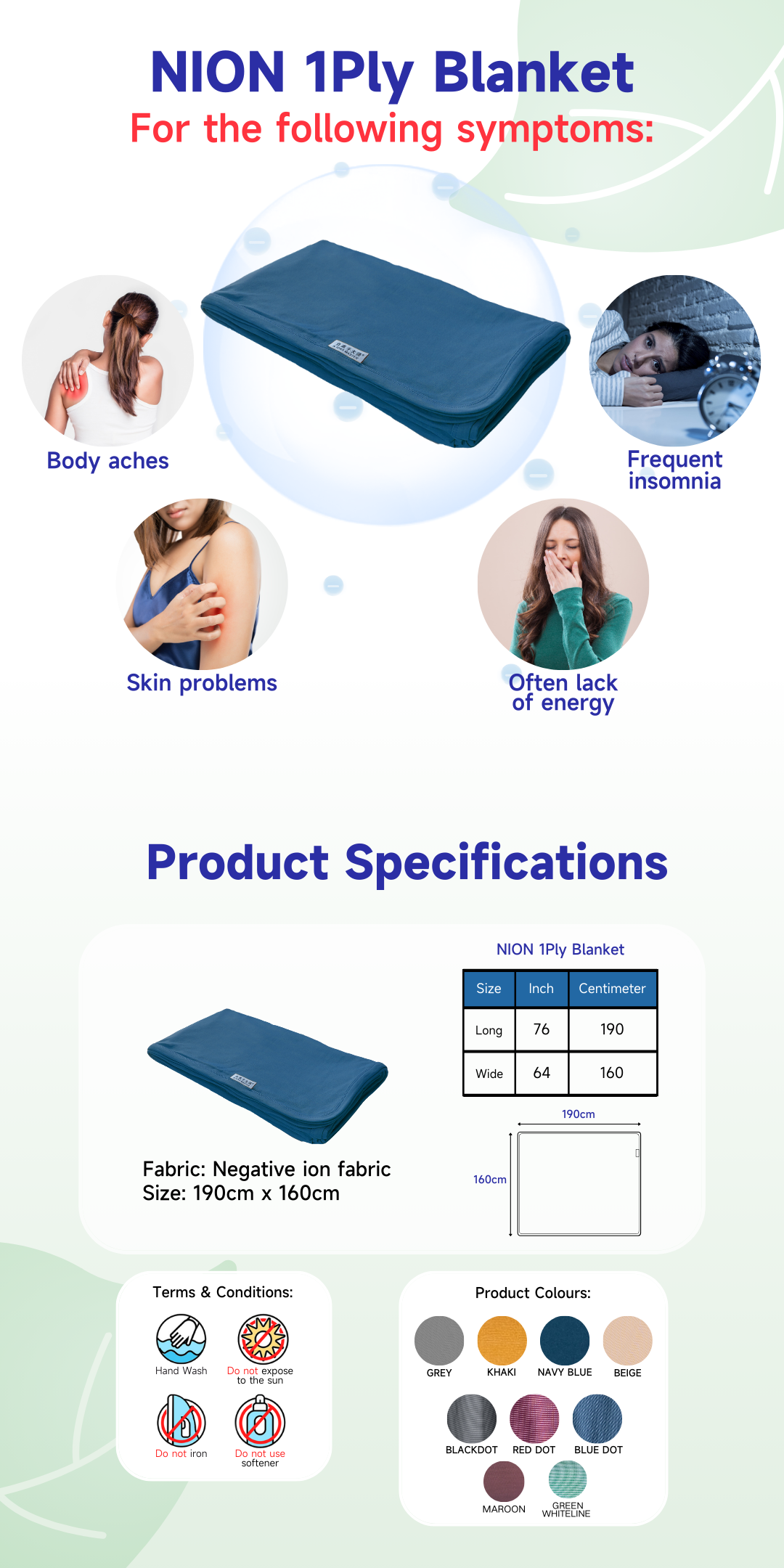 NION 1Ply Blanket
For the following symptoms:

Body aches

Frequent insomnia

Skin problems

Often lack of energy

Product Specifications

NION 1Ply Blanket

| Size | Inch | Centimeter |
|---|---|---|
| Long | 76 | 190 |
| Wide | 64 | 160 |

190cm

160cm

Fabric: Negative ion fabric
Size: 190cm x 160cm

Terms & Conditions:

Hand Wash

Do not expose to the sun

Do not iron

Do not use softener

Product Colours:

GREY

KHAKI

NAVY BLUE

BEIGE

BLACKDOT

RED DOT

BLUE DOT

MAROON

GREEN WHITELINE